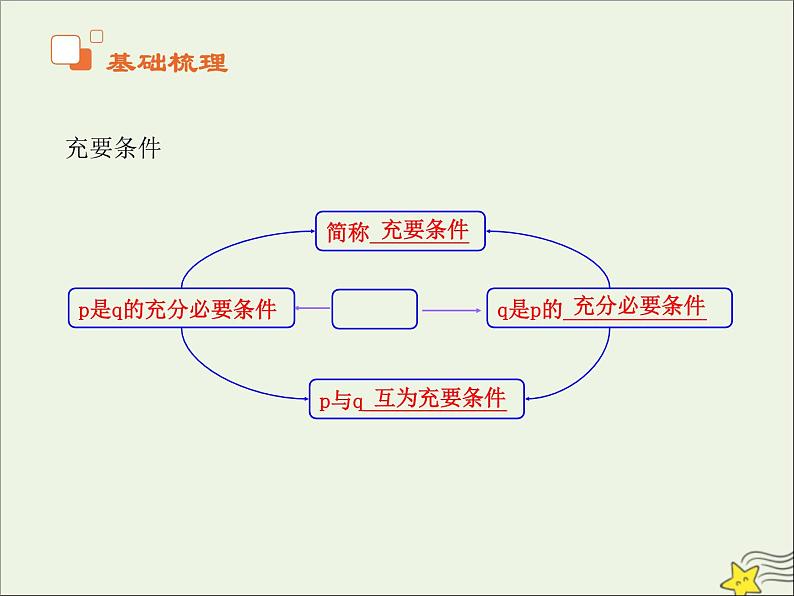 基础梳理

充要条件

简称 充要条件

p是q的充分必要条件

q是p的 充分必要条件

p与q 互为充要条件